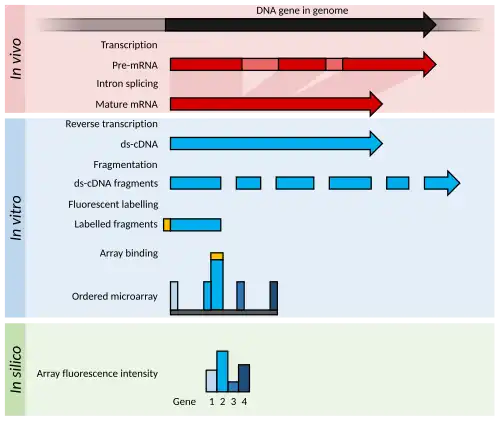 In vivo

DNA gene in genome

Transcription

Pre-mRNA

Intron splicing

Mature mRNA

In vitro

Reverse transcription

ds-cDNA

Fragmentation

ds-cDNA fragments

Fluorescent labelling

Labelled fragments

Array binding

Ordered microarray

In silico

Array fluorescence intensity

Gene 1 2 3 4